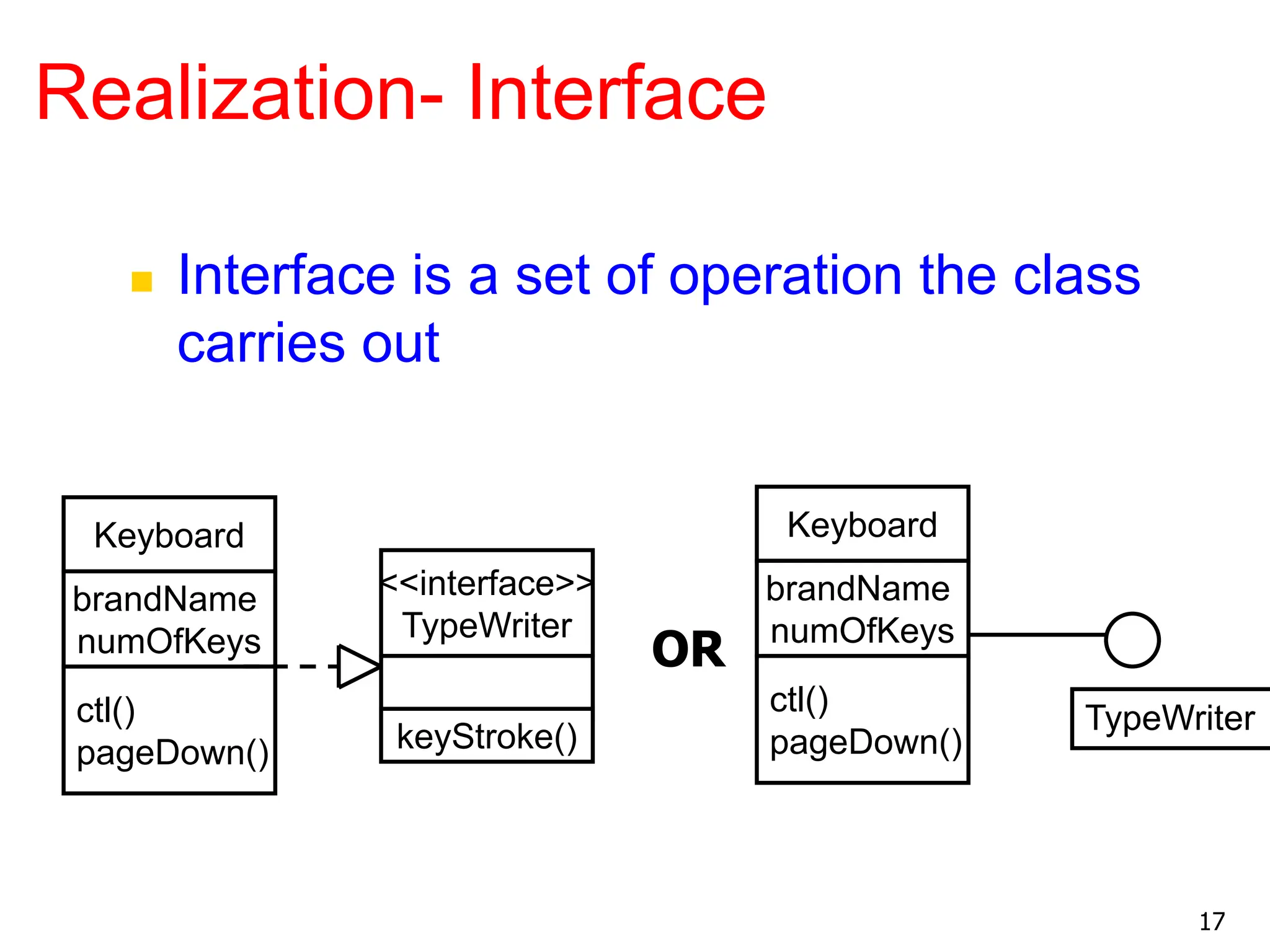 Realization- Interface

Interface is a set of operation the class carries out

Keyboard

brandName
numOfKeys

ctl()
pageDown()

<<interface>>
TypeWriter

keyStroke()

OR

Keyboard

brandName
numOfKeys

ctl()
pageDown()

TypeWriter

17